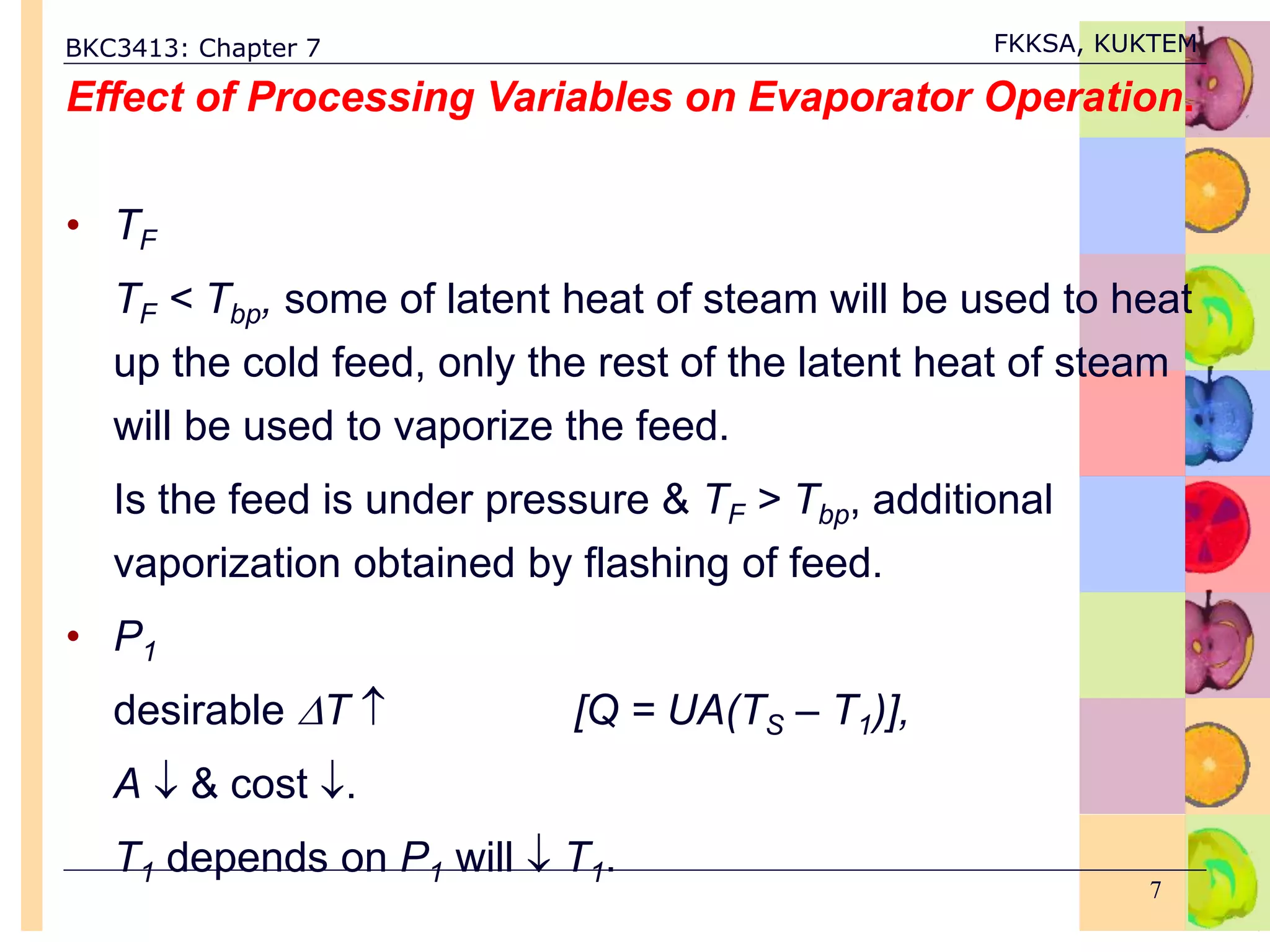 BKC3413: Chapter 7

FKKSA, KUKTEM

Effect of Processing Variables on Evaporator Operation.

• $T_F$

$T_F < T_{bp}$, some of latent heat of steam will be used to heat up the cold feed, only the rest of the latent heat of steam will be used to vaporize the feed.

Is the feed is under pressure & $T_F > T_{bp}$, additional vaporization obtained by flashing of feed.

• $P_1$

desirable $\Delta T \uparrow$ $[Q = UA(T_S - T_1)]$,

$A \downarrow$ & cost $\downarrow$.

$T_1$ depends on $P_1$ will $\downarrow T_1$.

7